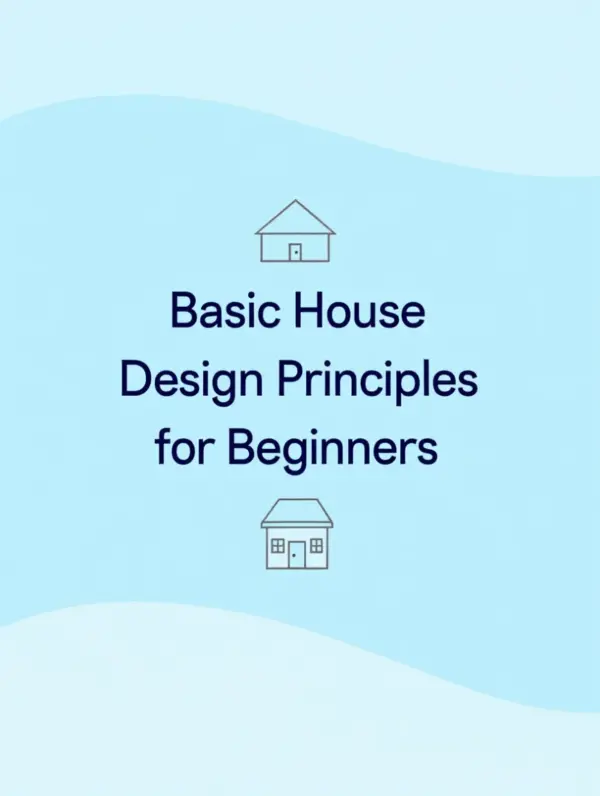 Basic House Design Principles for Beginners